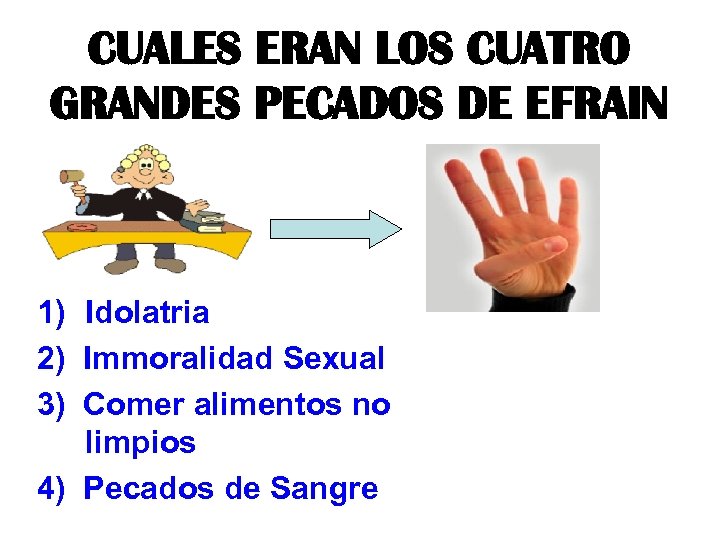 CUALES ERAN LOS CUATRO GRANDES PECADOS DE EFRAIN

1) Idolatria
2) Immoralidad Sexual
3) Comer alimentos no limpios
4) Pecados de Sangre